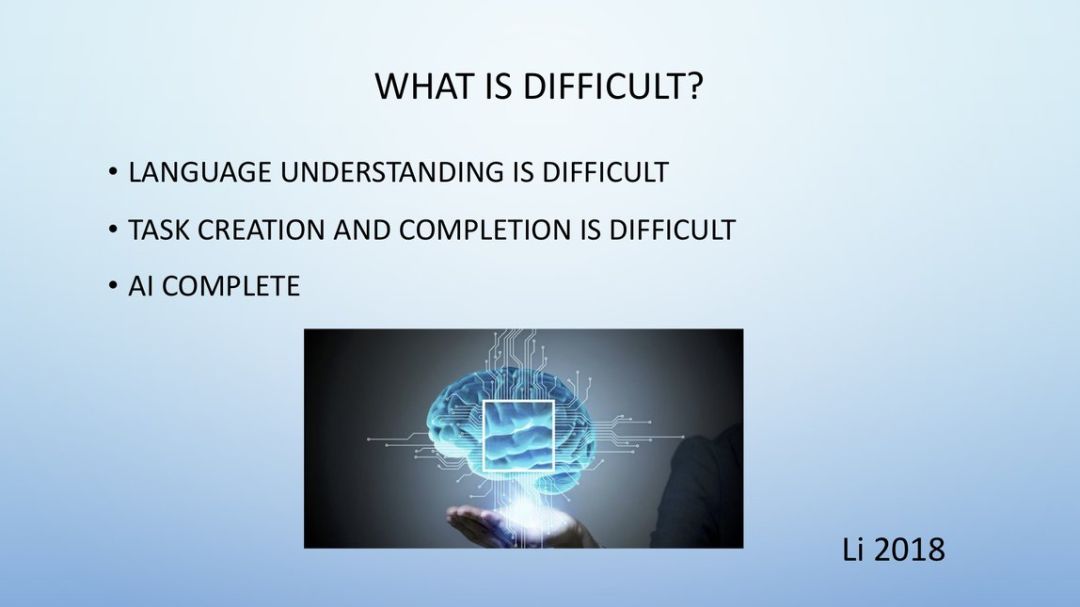 WHAT IS DIFFICULT?

• LANGUAGE UNDERSTANDING IS DIFFICULT

• TASK CREATION AND COMPLETION IS DIFFICULT

• AI COMPLETE

Li 2018